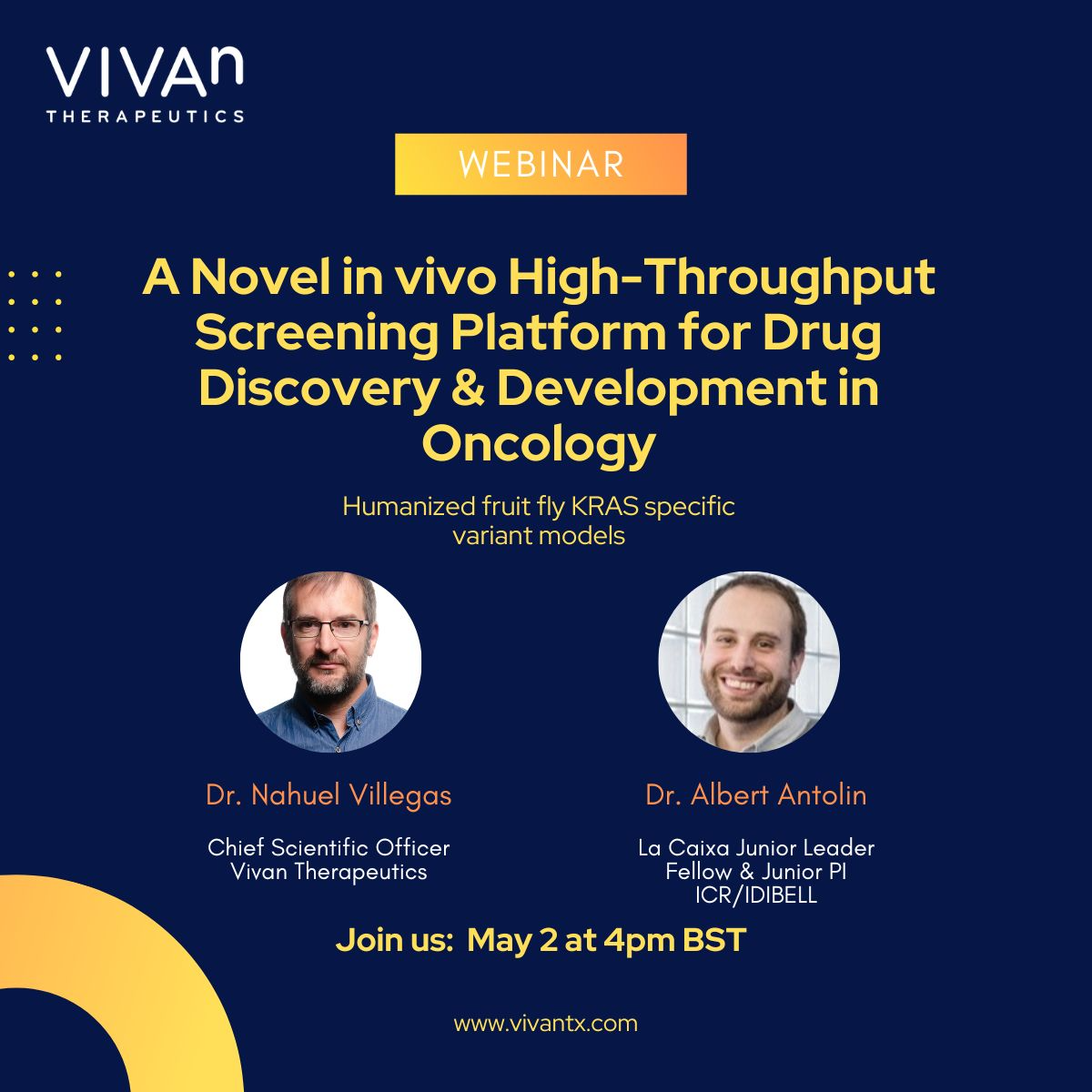 VIVAn
THERAPEUTICS

WEBINAR

A Novel in vivo High-Throughput Screening Platform for Drug Discovery & Development in Oncology

Humanized fruit fly KRAS specific variant models

Dr. Nahuel Villegas

Chief Scientific Officer
Vivan Therapeutics

Dr. Albert Antolin

La Caixa Junior Leader
Fellow & Junior PI
ICR/IDIBELL

Join us: May 2 at 4pm BST

www.vivantx.com